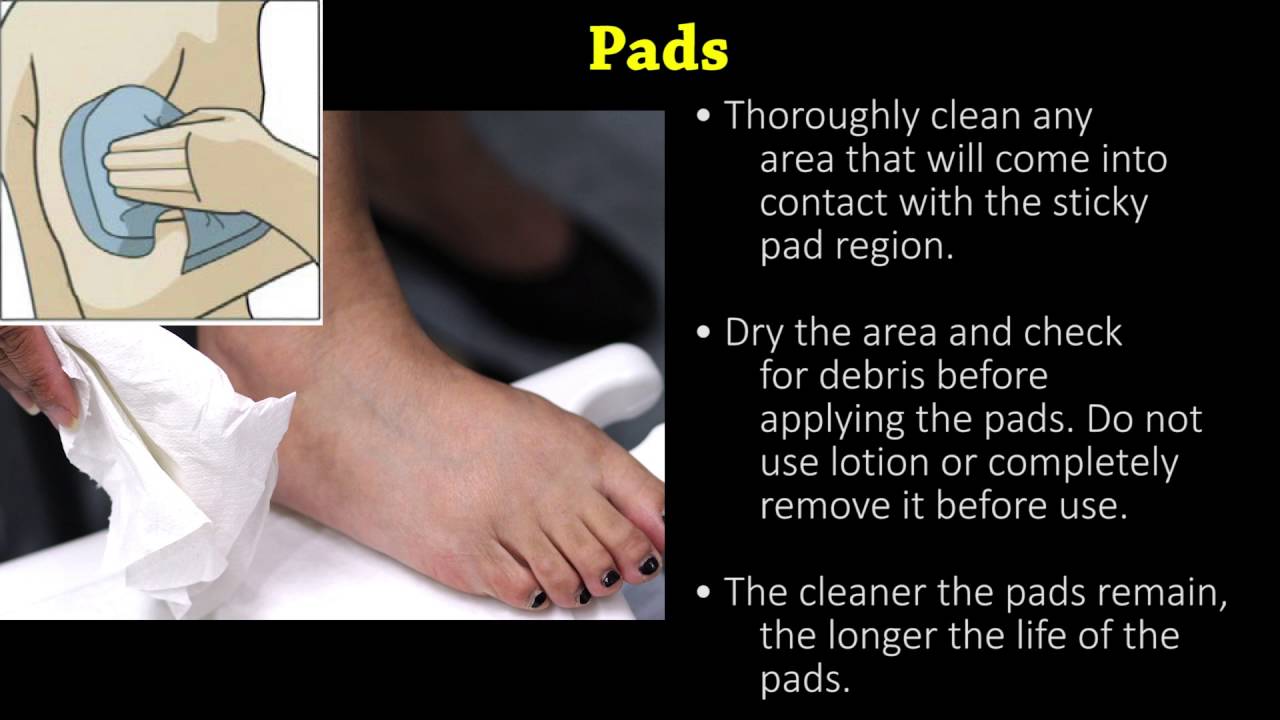 Pads

• Thoroughly clean any area that will come into contact with the sticky pad region.

• Dry the area and check for debris before applying the pads. Do not use lotion or completely remove it before use.

• The cleaner the pads remain, the longer the life of the pads.